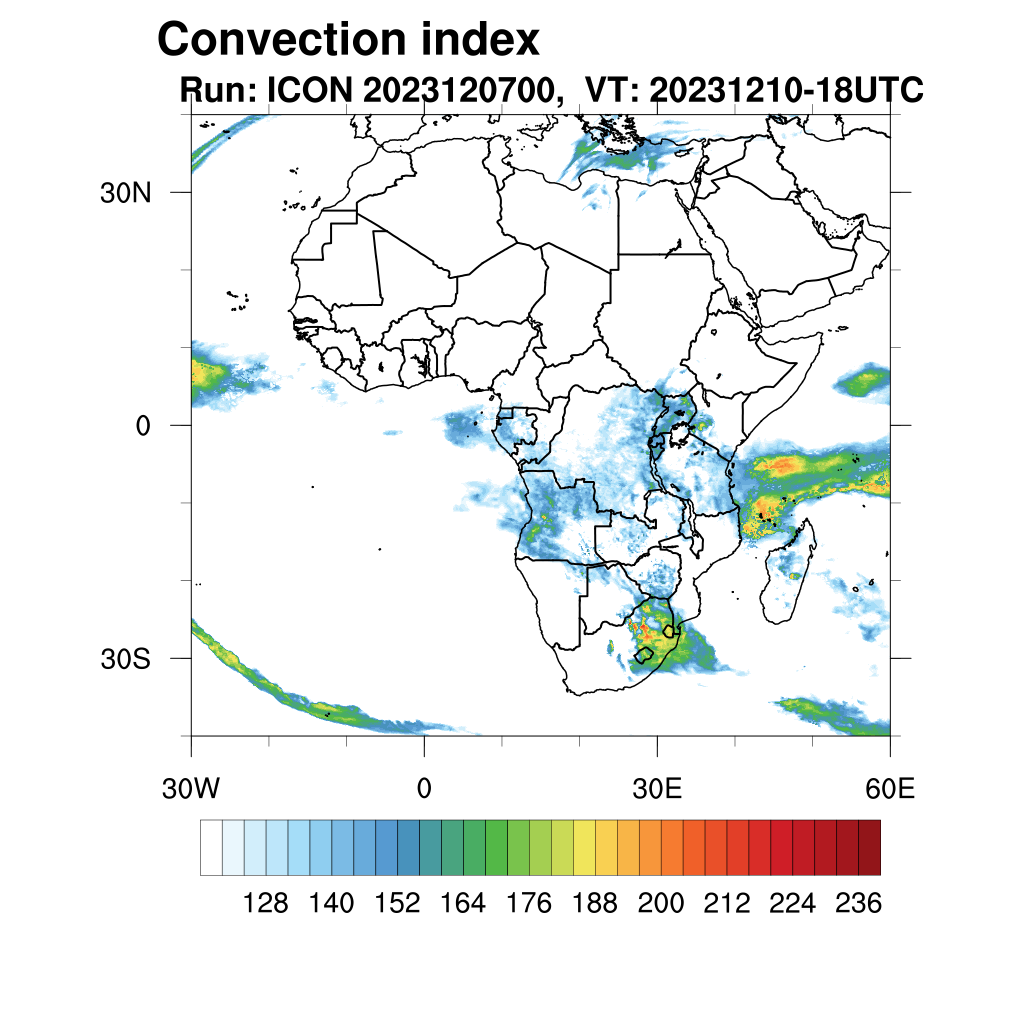 Convection index

Run: ICON 2023120700, VT: 20231210-18UTC

30N

0

30S

30W

0

30E

60E

128 140 152 164 176 188 200 212 224 236